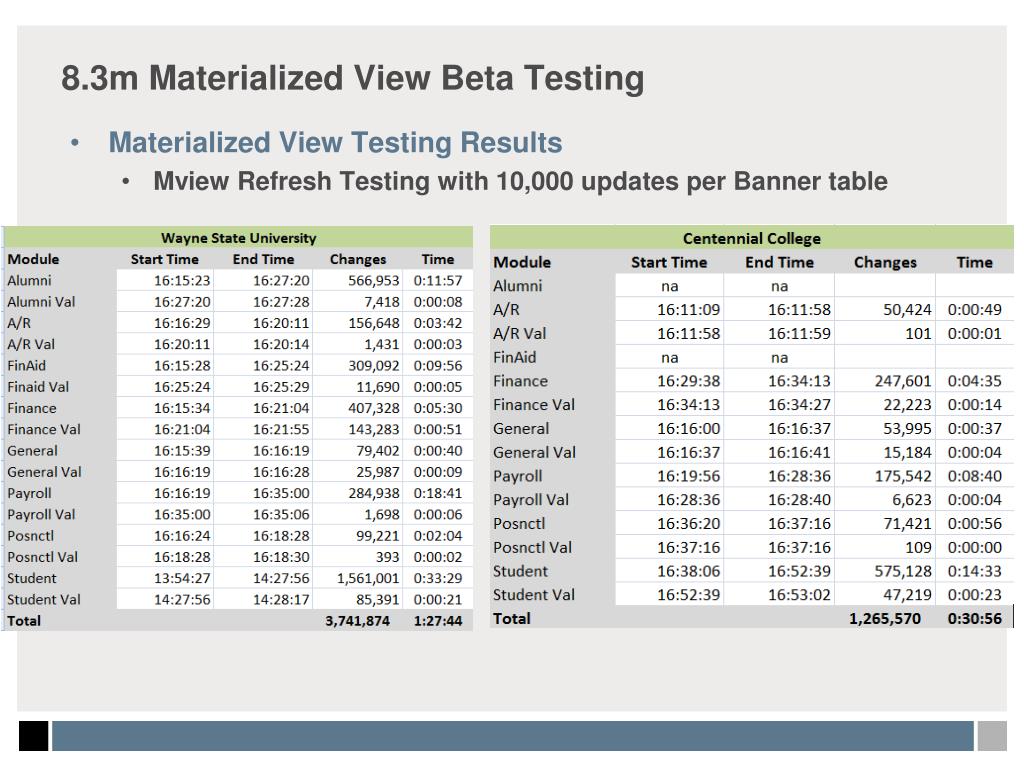 8.3m Materialized View Beta Testing

• Materialized View Testing Results
  • Mview Refresh Testing with 10,000 updates per Banner table

Wayne State University

| Module | Start Time | End Time | Changes | Time |
|---|---|---|---|---|
| Alumni | 16:15:23 | 16:27:20 | 566,953 | 0:11:57 |
| Alumni Val | 16:27:20 | 16:27:28 | 7,418 | 0:00:08 |
| A/R | 16:16:29 | 16:20:11 | 156,648 | 0:03:42 |
| A/R Val | 16:20:11 | 16:20:14 | 1,431 | 0:00:03 |
| FinAid | 16:15:28 | 16:25:24 | 309,092 | 0:09:56 |
| Finaid Val | 16:25:24 | 16:25:29 | 11,690 | 0:00:05 |
| Finance | 16:15:34 | 16:21:04 | 407,328 | 0:05:30 |
| Finance Val | 16:21:04 | 16:21:55 | 143,283 | 0:00:51 |
| General | 16:15:39 | 16:16:19 | 79,402 | 0:00:40 |
| General Val | 16:16:19 | 16:16:28 | 25,987 | 0:00:09 |
| Payroll | 16:16:19 | 16:35:00 | 284,938 | 0:18:41 |
| Payroll Val | 16:35:00 | 16:35:06 | 1,698 | 0:00:06 |
| Posnctl | 16:16:24 | 16:18:28 | 99,221 | 0:02:04 |
| Posnctl Val | 16:18:28 | 16:18:30 | 393 | 0:00:02 |
| Student | 13:54:27 | 14:27:56 | 1,561,001 | 0:33:29 |
| Student Val | 14:27:56 | 14:28:17 | 85,391 | 0:00:21 |
| Total | | | 3,741,874 | 1:27:44 |

Centennial College

| Module | Start Time | End Time | Changes | Time |
|---|---|---|---|---|
| Alumni | na | na | | |
| A/R | 16:11:09 | 16:11:58 | 50,424 | 0:00:49 |
| A/R Val | 16:11:58 | 16:11:59 | 101 | 0:00:01 |
| FinAid | na | na | | |
| Finance | 16:29:38 | 16:34:13 | 247,601 | 0:04:35 |
| Finance Val | 16:34:13 | 16:34:27 | 22,223 | 0:00:14 |
| General | 16:16:00 | 16:16:37 | 53,995 | 0:00:37 |
| General Val | 16:16:37 | 16:16:41 | 15,184 | 0:00:04 |
| Payroll | 16:19:56 | 16:28:36 | 175,542 | 0:08:40 |
| Payroll Val | 16:28:36 | 16:28:40 | 6,623 | 0:00:04 |
| Posnctl | 16:36:20 | 16:37:16 | 71,421 | 0:00:56 |
| Posnctl Val | 16:37:16 | 16:37:16 | 109 | 0:00:00 |
| Student | 16:38:06 | 16:52:39 | 575,128 | 0:14:33 |
| Student Val | 16:52:39 | 16:53:02 | 47,219 | 0:00:23 |
| Total | | | 1,265,570 | 0:30:56 |